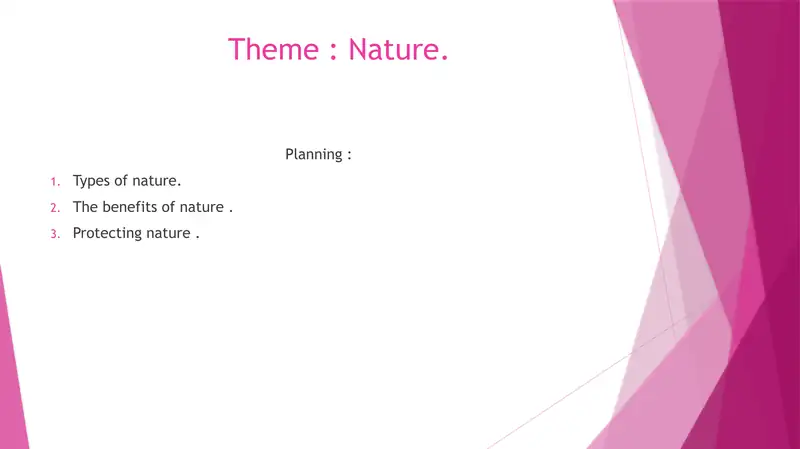 Theme : Nature.

Planning :

1. Types of nature.
2. The benefits of nature .
3. Protecting nature .